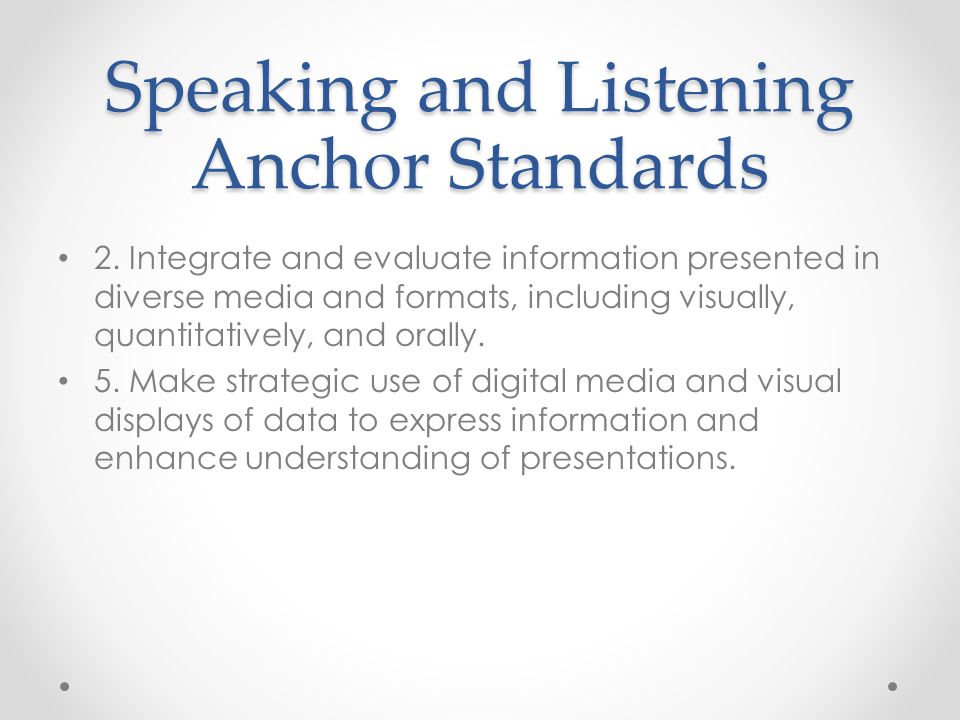 Speaking and Listening Anchor Standards

• 2. Integrate and evaluate information presented in diverse media and formats, including visually, quantitatively, and orally.
• 5. Make strategic use of digital media and visual displays of data to express information and enhance understanding of presentations.